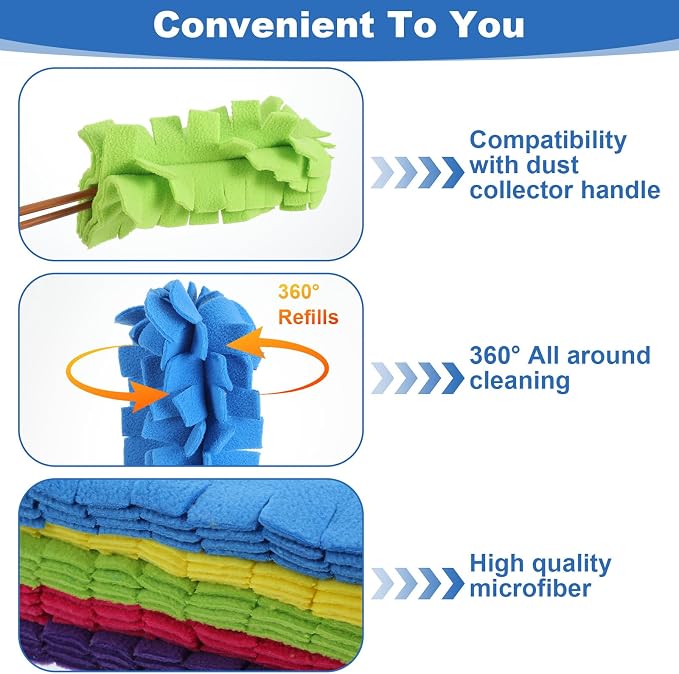 Convenient To You

Compatibility with dust collector handle

360° Refills

360° All around cleaning

High quality microfiber